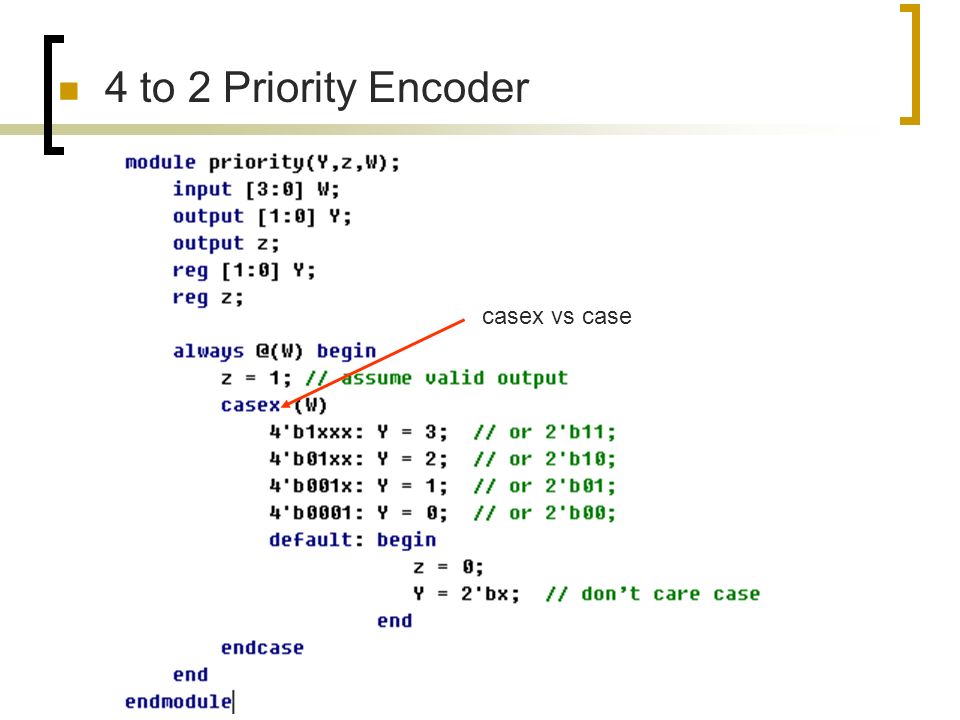 4 to 2 Priority Encoder

module priority(Y,z,W);
input [3:0] W;
output [1:0] Y;
output z;
reg [1:0] Y;
reg z;

casex vs case

always @(W) begin
z = 1; // assume valid output
casex (W)
4'b1xxx: Y = 3; // or 2'b11;
4'b01xx: Y = 2; // or 2'b10;
4'b001x: Y = 1; // or 2'b01;
4'b0001: Y = 0; // or 2'b00;
default: begin
z = 0;
Y = 2'bx; // don't care case
end
endcase
end
endmodule